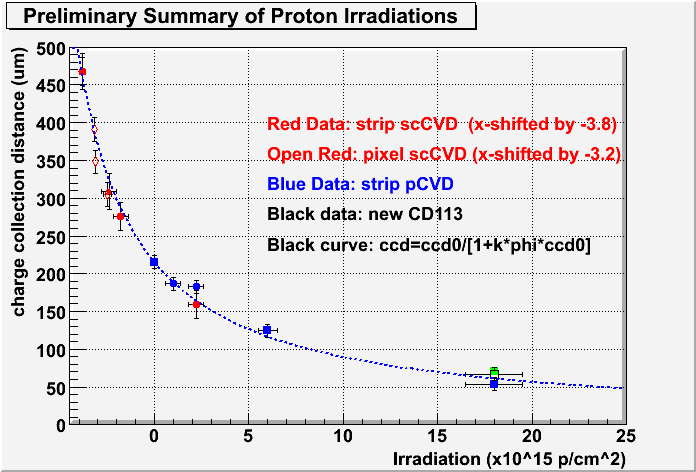 Preliminary Summary of Proton Irradiations

charge collection distance (um)

500
450
400
350
300
250
200
150
100
50
0

Red Data: strip scCVD (x-shifted by -3.8)
Open Red: pixel scCVD (x-shifted by -3.2)
Blue Data: strip pCVD
Black data: new CD113
Black curve: ccd=ccd0/[1+k*phi*ccd0]

0
5
10
15
20
25

Irradiation (x10^15 p/cm^2)